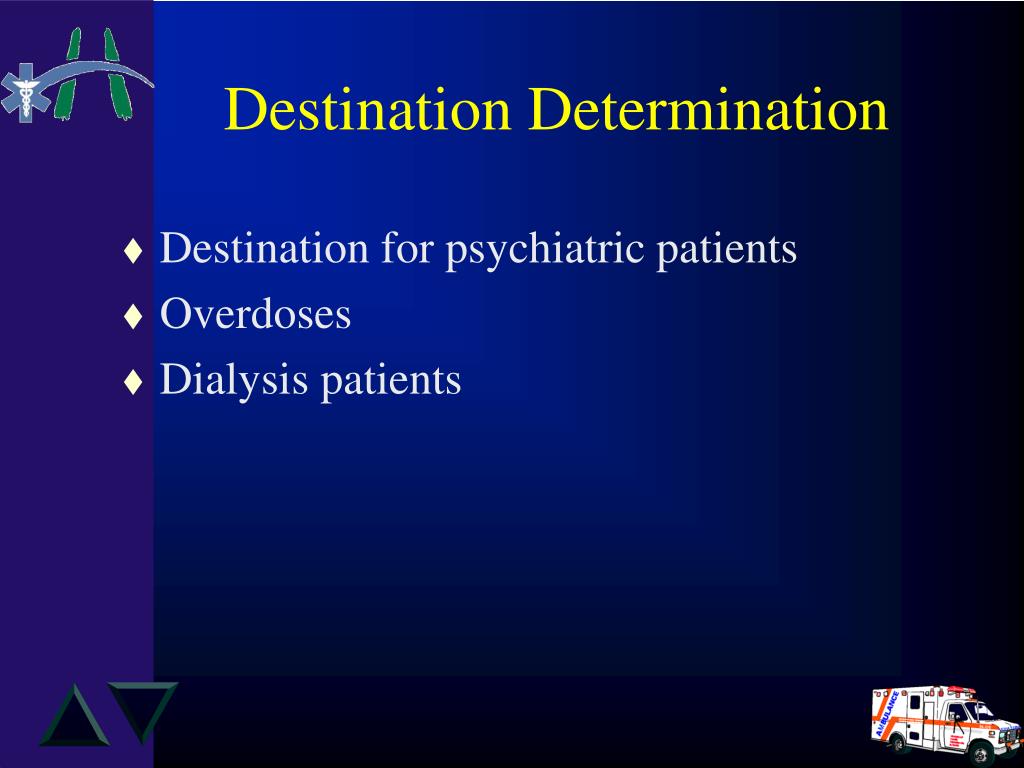 Destination Determination

♦ Destination for psychiatric patients
♦ Overdoses
♦ Dialysis patients

AMBULANCE